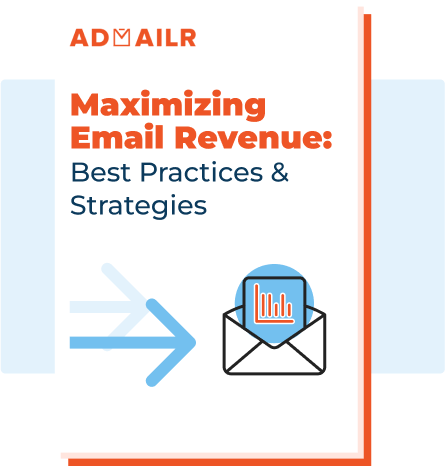 ADMAILR

Maximizing Email Revenue: Best Practices & Strategies